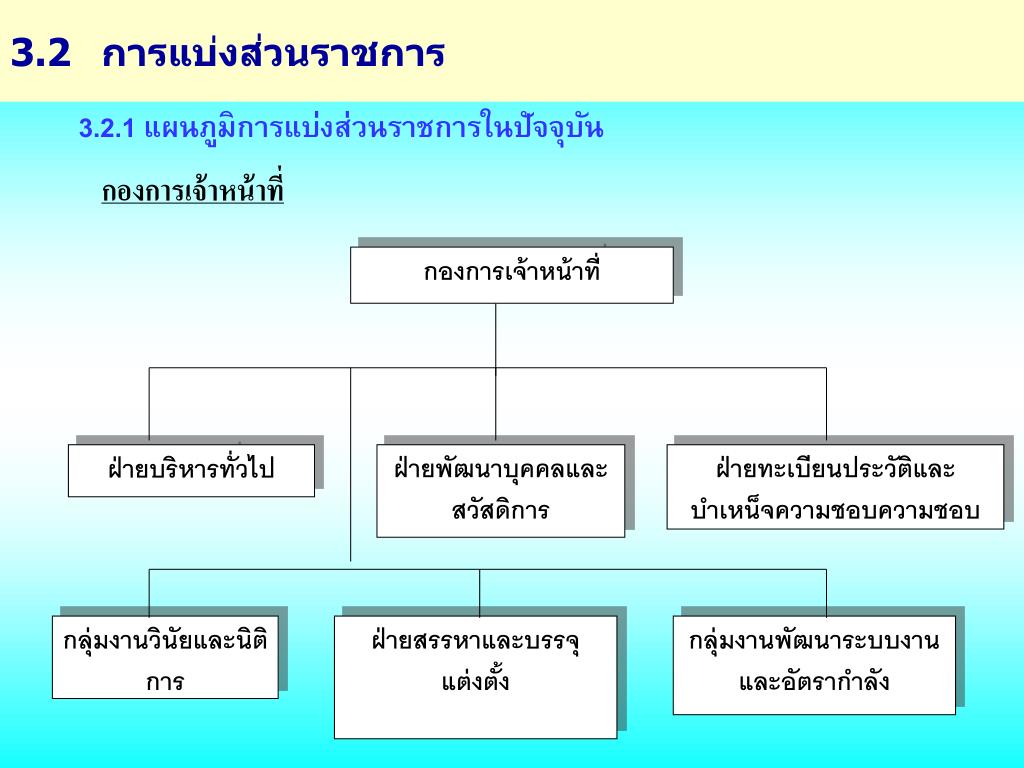 3.2 การแบ่งส่วนราชการ

3.2.1 แผนภูมิการแบ่งส่วนราชการในปัจจุบัน

กองการเจ้าหน้าที่

กองการเจ้าหน้าที่

ฝ่ายบริหารทั่วไป

ฝ่ายพัฒนาบุคคลและสวัสดิการ

ฝ่ายทะเบียนประวัติและบำเหน็จความชอบความชอบ

กลุ่มงานวินัยและนิติการ

ฝ่ายสรรหาและบรรจุแต่งตั้ง

กลุ่มงานพัฒนาระบบงานและอัตรากำลัง